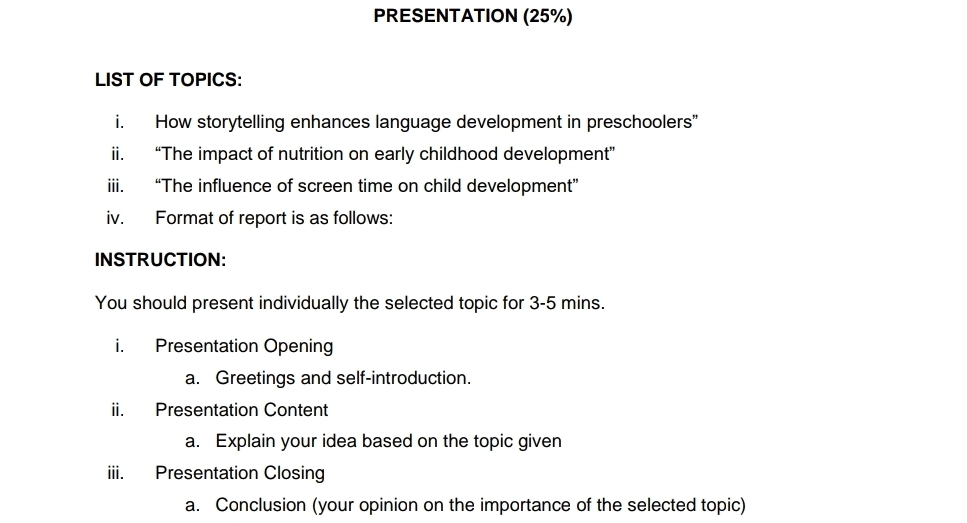 PRESENTATION (25%)

LIST OF TOPICS:

i. How storytelling enhances language development in preschoolers”
ii. “The impact of nutrition on early childhood development”
iii. “The influence of screen time on child development”
iv. Format of report is as follows:

INSTRUCTION:

You should present individually the selected topic for 3-5 mins.

i. Presentation Opening
a. Greetings and self-introduction.
ii. Presentation Content
a. Explain your idea based on the topic given
iii. Presentation Closing
a. Conclusion (your opinion on the importance of the selected topic)